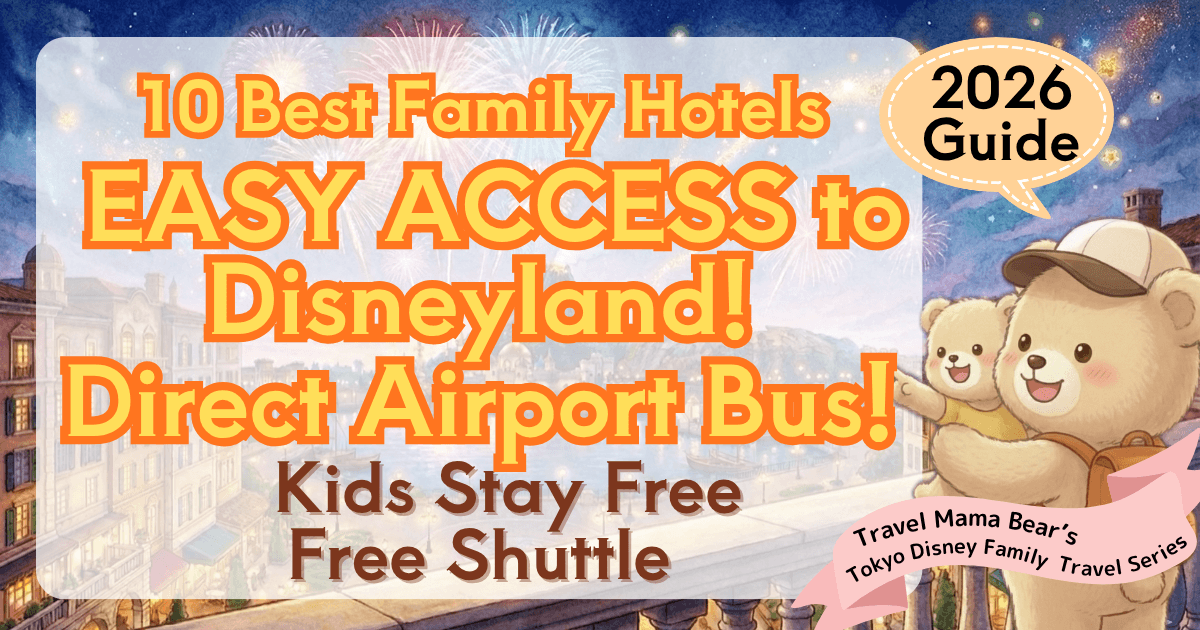 10 Best Family Hotels
EASY ACCESS to Disneyland!
Direct Airport Bus!
Kids Stay Free
Free Shuttle

2026 Guide

Travel Mama Bear's
Tokyo Disney Family Travel Series